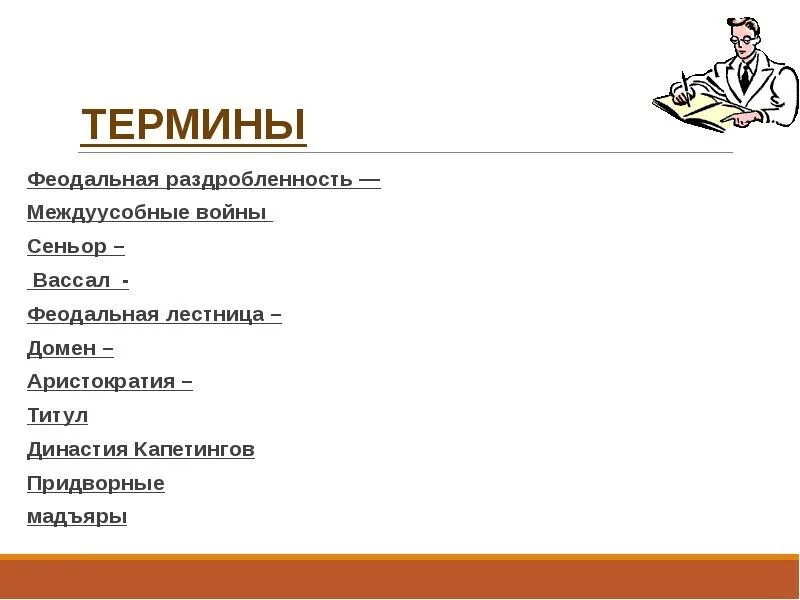 ТЕРМИНЫ

Феодальная раздробленность —

Междуусобные войны

Сеньор –

Вассал -

Феодальная лестница –

Домен –

Аристократия –

Титул

Династия Капетингов

Придворные

мадъяры